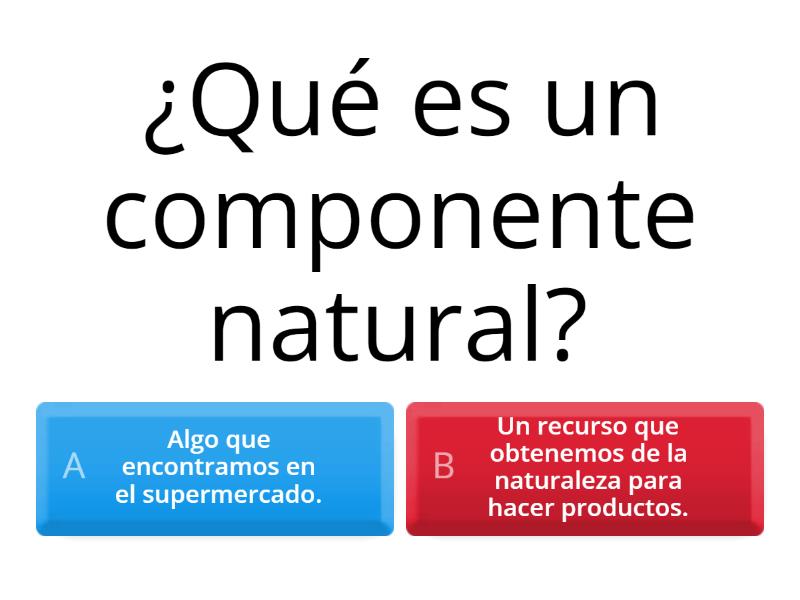 ¿Qué es un componente natural?

A
Algo que encontramos en el supermercado.

B
Un recurso que obtenemos de la naturaleza para hacer productos.